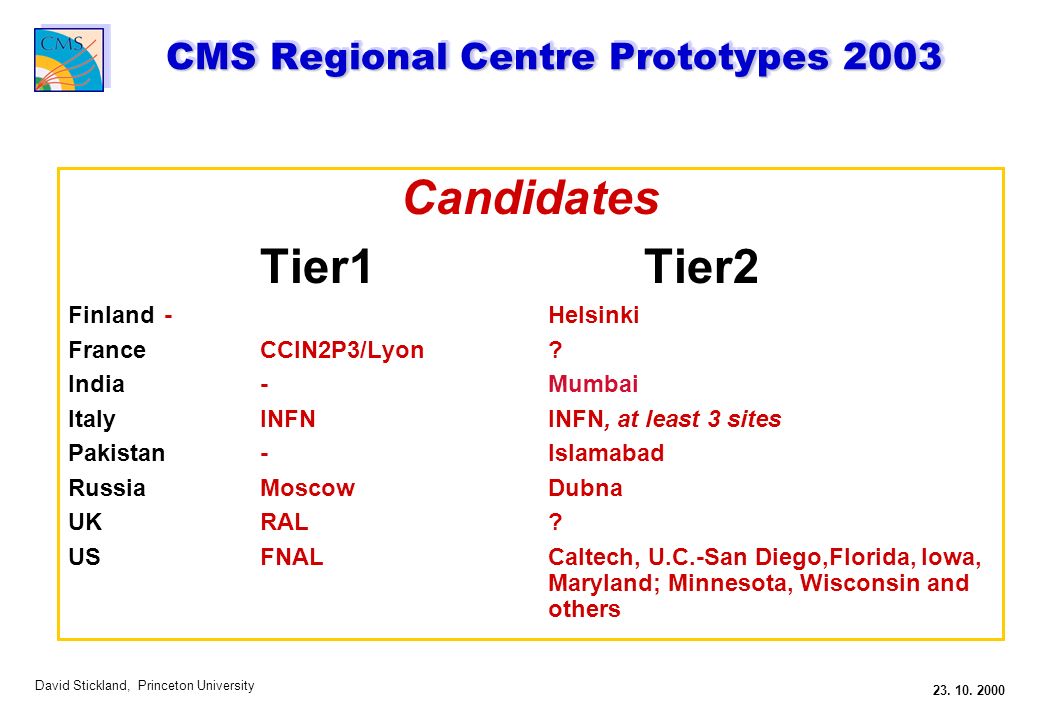 CMS

CMS Regional Centre Prototypes 2003

Candidates

| | Tier1 | Tier2 |
|---|---|---|
| Finland | - | Helsinki |
| France | CCIN2P3/Lyon | ? |
| India | - | Mumbai |
| Italy | INFN | INFN, at least 3 sites |
| Pakistan | - | Islamabad |
| Russia | Moscow | Dubna |
| UK | RAL | ? |
| US | FNAL | Caltech, U.C.-San Diego,Florida, Iowa, Maryland; Minnesota, Wisconsin and others |

David Stickland, Princeton University

23. 10. 2000